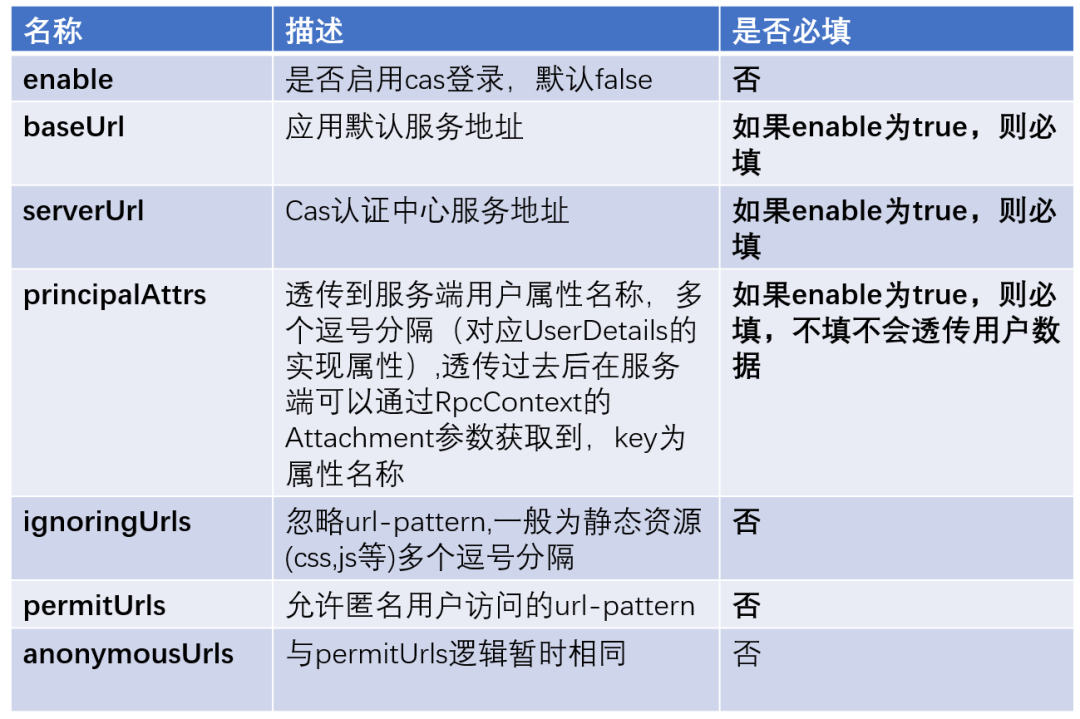 | 名称 | 描述 | 是否必填 |
|---|---|---|
| enable | 是否启用cas登录，默认false | 否 |
| baseUrl | 应用默认服务地址 | 如果enable为true，则必填 |
| serverUrl | Cas认证中心服务地址 | 如果enable为true，则必填 |
| principalAttrs | 透传到服务端用户属性名称，多个逗号分隔（对应UserDetails的实现属性）,透传过去后在服务端可以通过RpcContext的Attachment参数获取到，key为属性名称 | 如果enable为true，则必填，不填不会透传用户数据 |
| ignoringUrls | 忽略url-pattern,一般为静态资源(css,js等)多个逗号分隔 | 否 |
| permitUrls | 允许匿名用户访问的url-pattern | 否 |
| anonymousUrls | 与permitUrls逻辑暂时相同 | 否 |